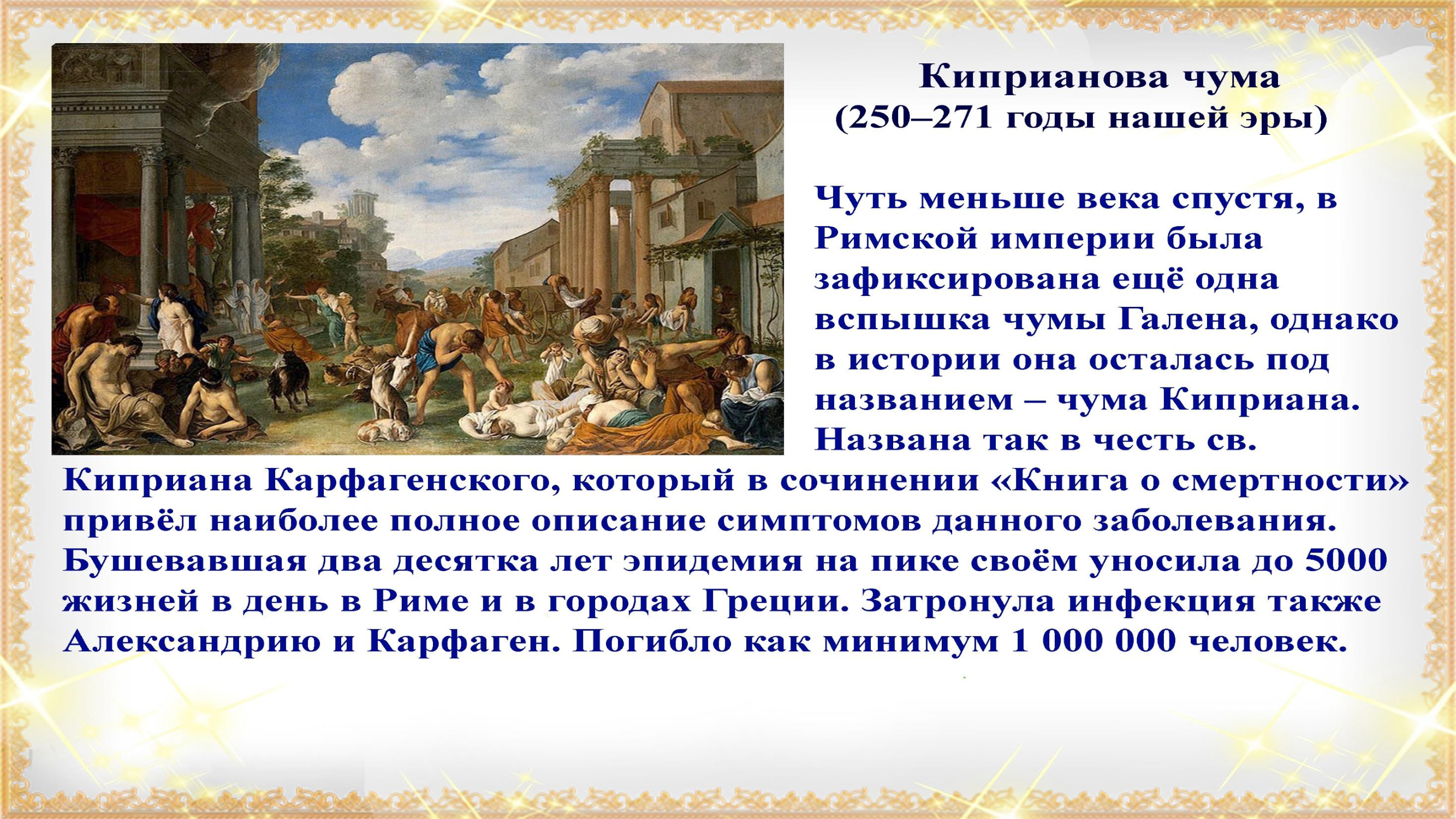 Киприанова чума
(250–271 годы нашей эры)

Чуть меньше века спустя, в Римской империи была зафиксирована ещё одна вспышка чумы Галена, однако в истории она осталась под названием – чума Киприана. Названа так в честь св. Киприана Карфагенского, который в сочинении «Книга о смертности» привёл наиболее полное описание симптомов данного заболевания. Бушевавшая два десятка лет эпидемия на пике своём уносила до 5000 жизней в день в Риме и в городах Греции. Затронула инфекция также Александрию и Карфаген. Погибло как минимум 1 000 000 человек.